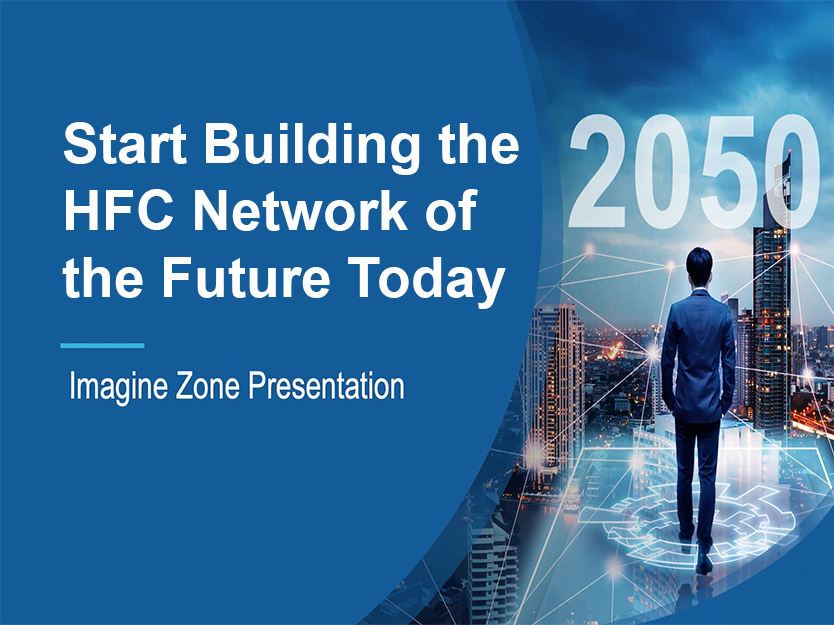 Start Building the HFC Network of the Future Today

Imagine Zone Presentation

2050